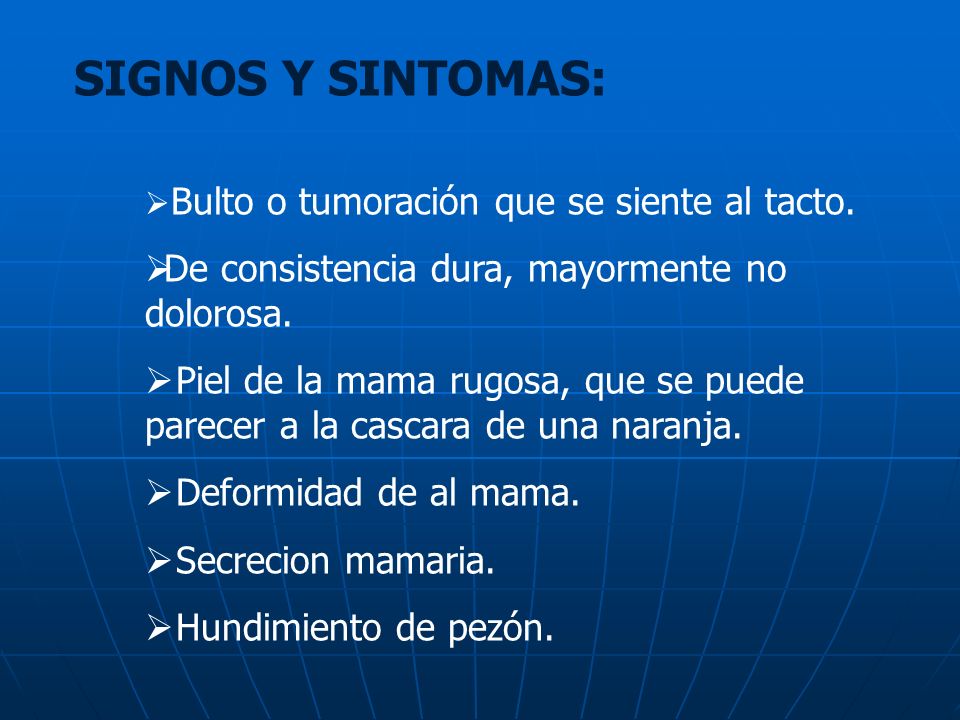 SIGNOS Y SINTOMAS:

➢Bulto o tumoración que se siente al tacto.

➢De consistencia dura, mayormente no dolorosa.

➢Piel de la mama rugosa, que se puede parecer a la cascara de una naranja.

➢Deformidad de al mama.

➢Secrecion mamaria.

➢Hundimiento de pezón.